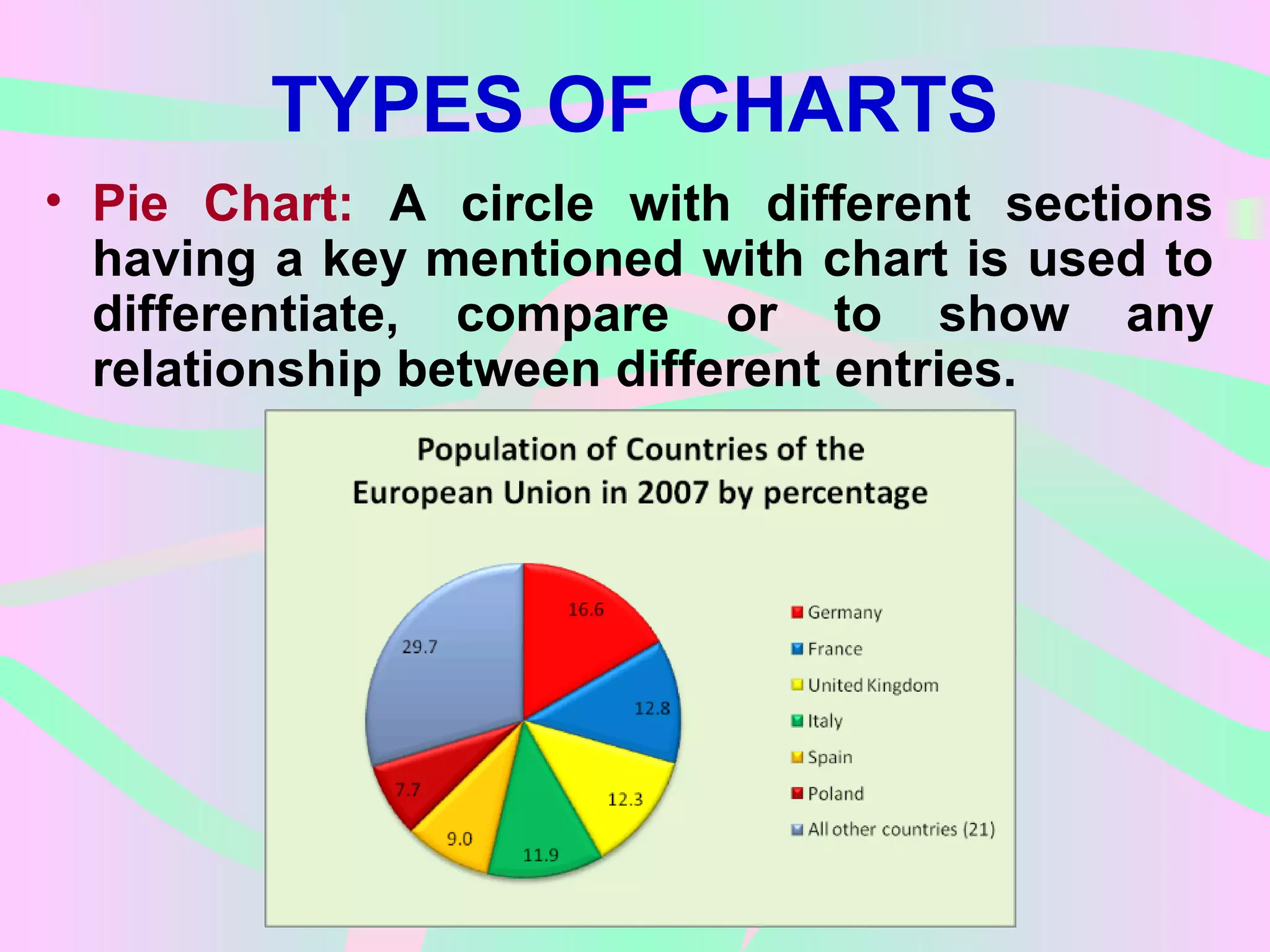 TYPES OF CHARTS

• Pie Chart: A circle with different sections having a key mentioned with chart is used to differentiate, compare or to show any relationship between different entries.

Population of Countries of the European Union in 2007 by percentage

16.6
12.8
12.3
11.9
9.0
7.7
29.7

Germany
France
United Kingdom
Italy
Spain
Poland
All other countries (21)